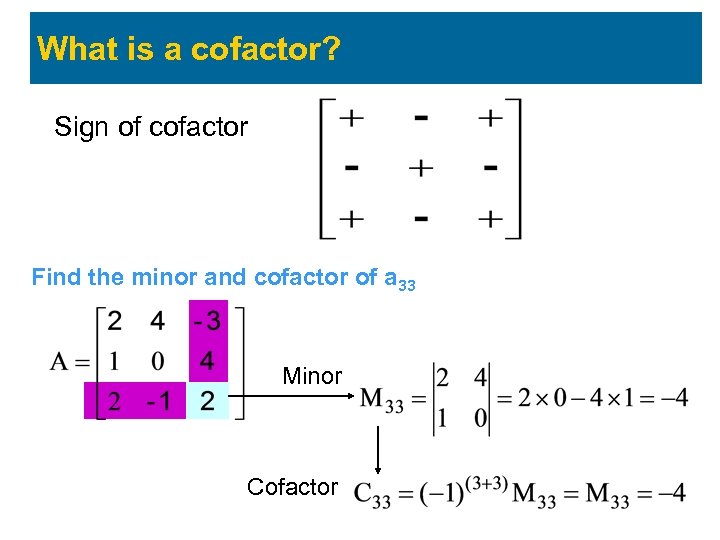 What is a cofactor?

Sign of cofactor $\begin{bmatrix} + & - & + \\ - & + & - \\ + & - & + \end{bmatrix}$

Find the minor and cofactor of $a_{33}$

$A = \begin{bmatrix} 2 & 4 & -3 \\ 1 & 0 & 4 \\ 2 & -1 & 2 \end{bmatrix}$

Minor

$M_{33} = \begin{vmatrix} 2 & 4 \\ 1 & 0 \end{vmatrix} = 2 \times 0 - 4 \times 1 = -4$

Cofactor $C_{33} = (-1)^{(3+3)} M_{33} = M_{33} = -4$